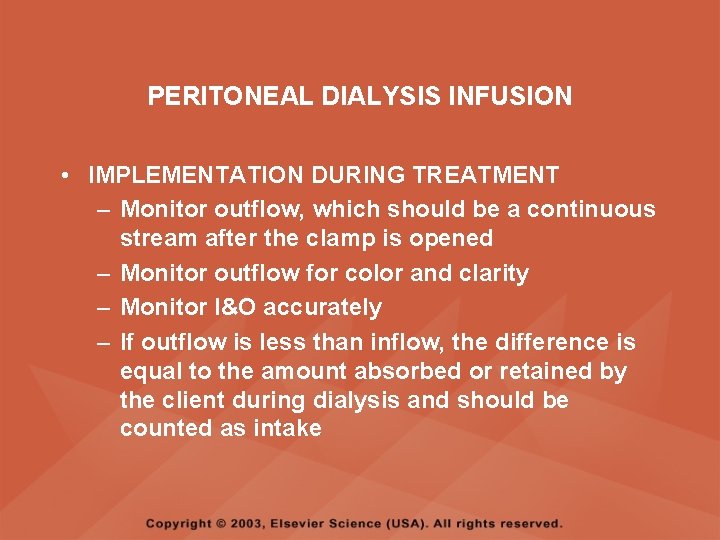 PERITONEAL DIALYSIS INFUSION

• IMPLEMENTATION DURING TREATMENT
– Monitor outflow, which should be a continuous stream after the clamp is opened
– Monitor outflow for color and clarity
– Monitor I&O accurately
– If outflow is less than inflow, the difference is equal to the amount absorbed or retained by the client during dialysis and should be counted as intake

Copyright © 2003, Elsevier Science (USA). All rights reserved.